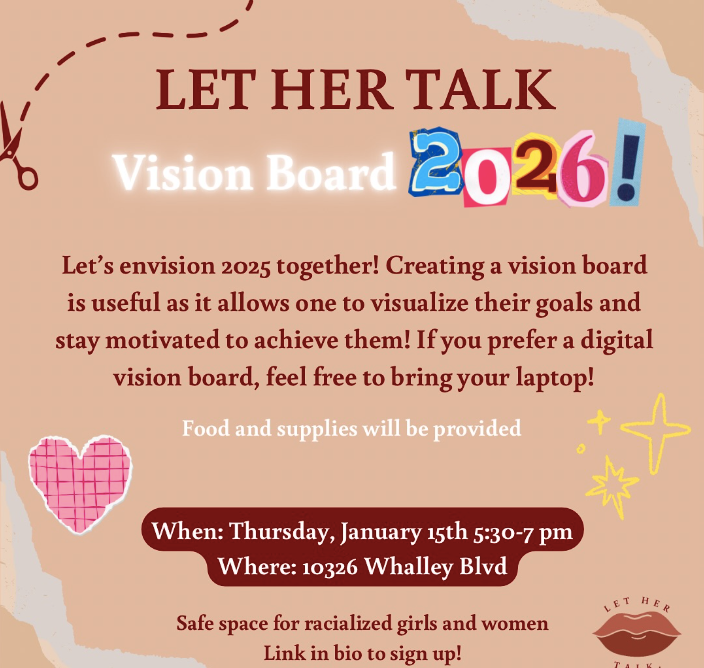 LET HER TALK

Vision Board 2026!

Let's envision 2025 together! Creating a vision board is useful as it allows one to visualize their goals and stay motivated to achieve them! If you prefer a digital vision board, feel free to bring your laptop!

Food and supplies will be provided

When: Thursday, January 15th 5:30-7 pm
Where: 10326 Whalley Blvd

Safe space for racialized girls and women
Link in bio to sign up!

LET HER
TALK